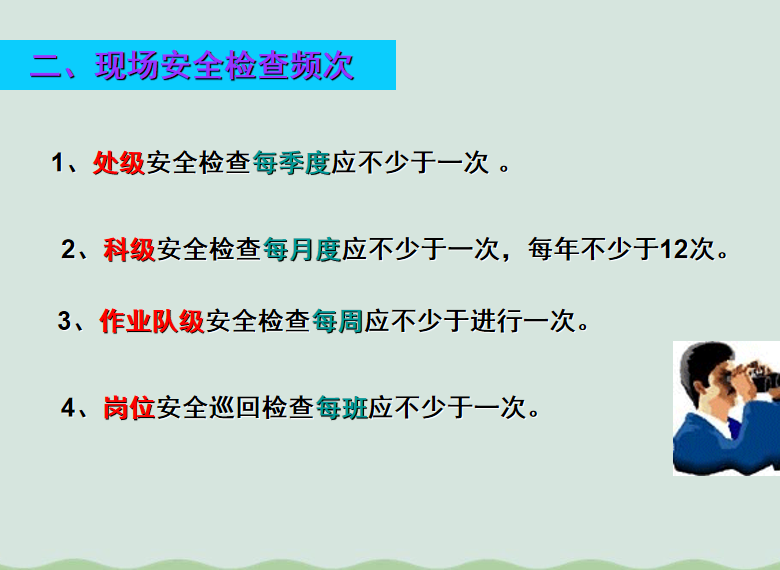 二、现场安全检查频次

1、处级安全检查每季度应不少于一次 。

2、科级安全检查每月度应不少于一次，每年不少于12次。

3、作业队级安全检查每周应不少于进行一次。

4、岗位安全巡回检查每班应不少于一次。